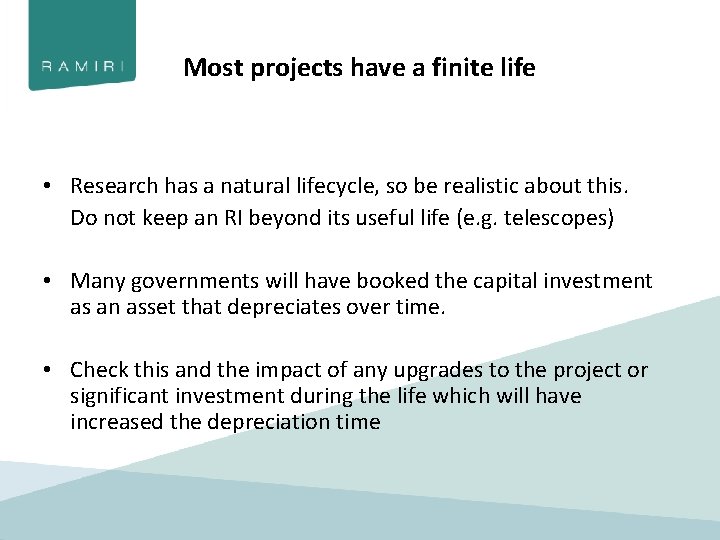 RAMIRI

Most projects have a finite life

• Research has a natural lifecycle, so be realistic about this. Do not keep an RI beyond its useful life (e.g. telescopes)

• Many governments will have booked the capital investment as an asset that depreciates over time.

• Check this and the impact of any upgrades to the project or significant investment during the life which will have increased the depreciation time